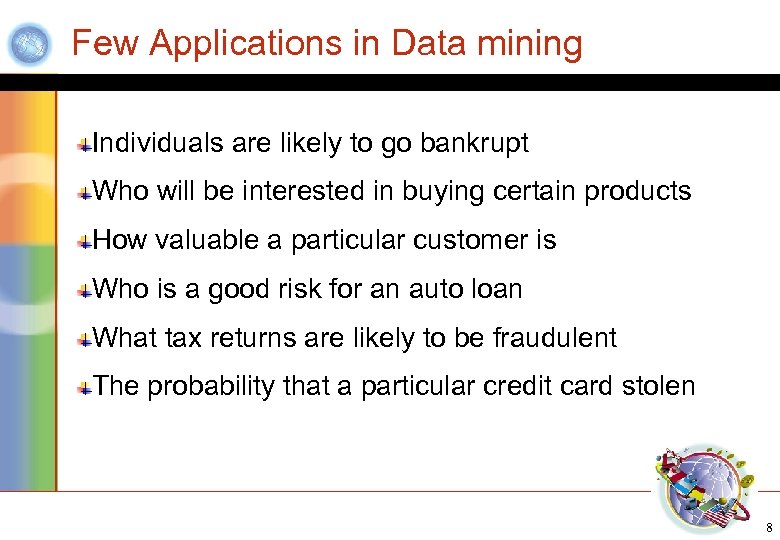 Few Applications in Data mining

Individuals are likely to go bankrupt

Who will be interested in buying certain products

How valuable a particular customer is

Who is a good risk for an auto loan

What tax returns are likely to be fraudulent

The probability that a particular credit card stolen

8